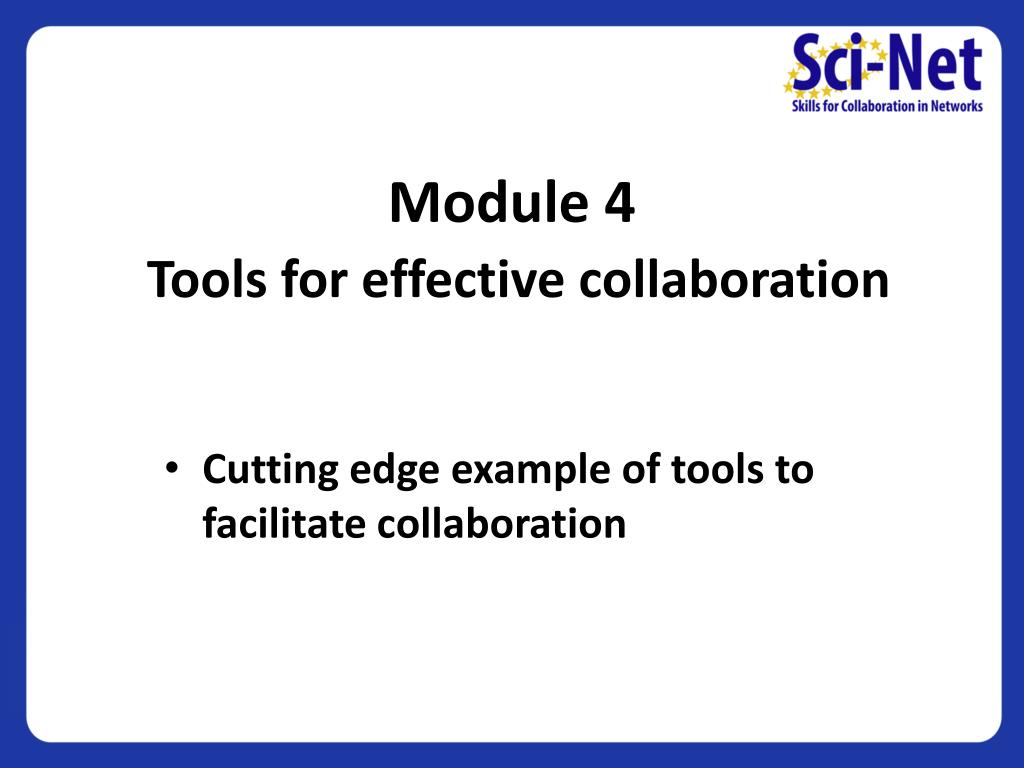 Sci-Net
Skills for Collaboration in Networks

Module 4
Tools for effective collaboration

• Cutting edge example of tools to facilitate collaboration